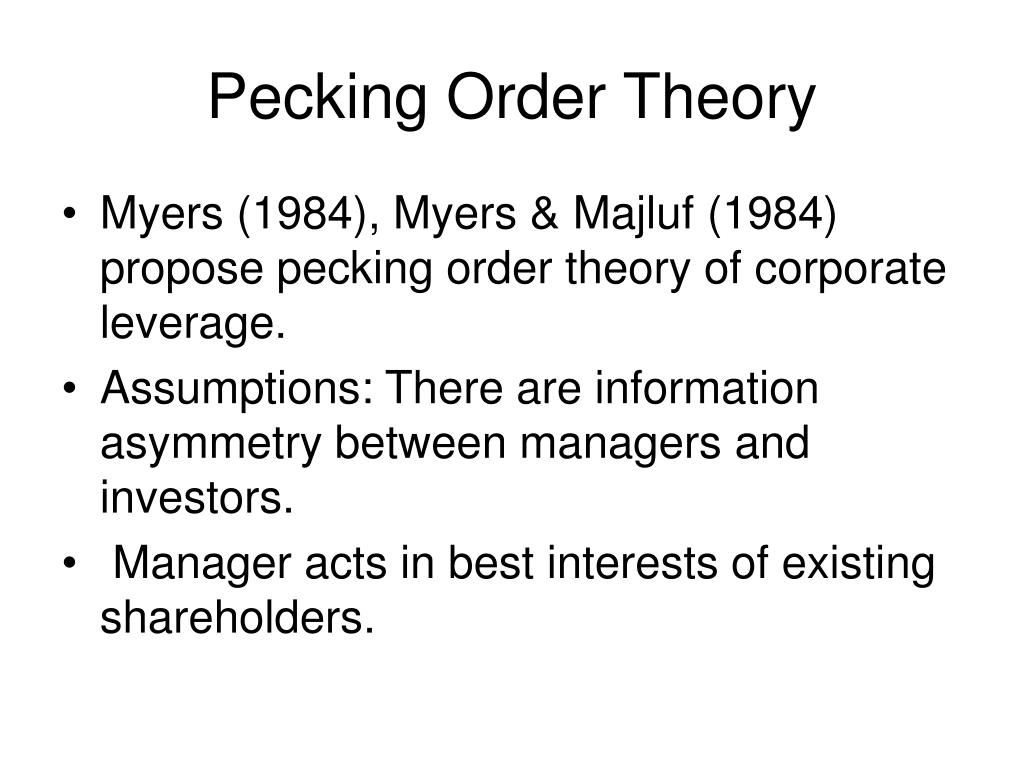 Pecking Order Theory

• Myers (1984), Myers & Majluf (1984) propose pecking order theory of corporate leverage.
• Assumptions: There are information asymmetry between managers and investors.
• Manager acts in best interests of existing shareholders.